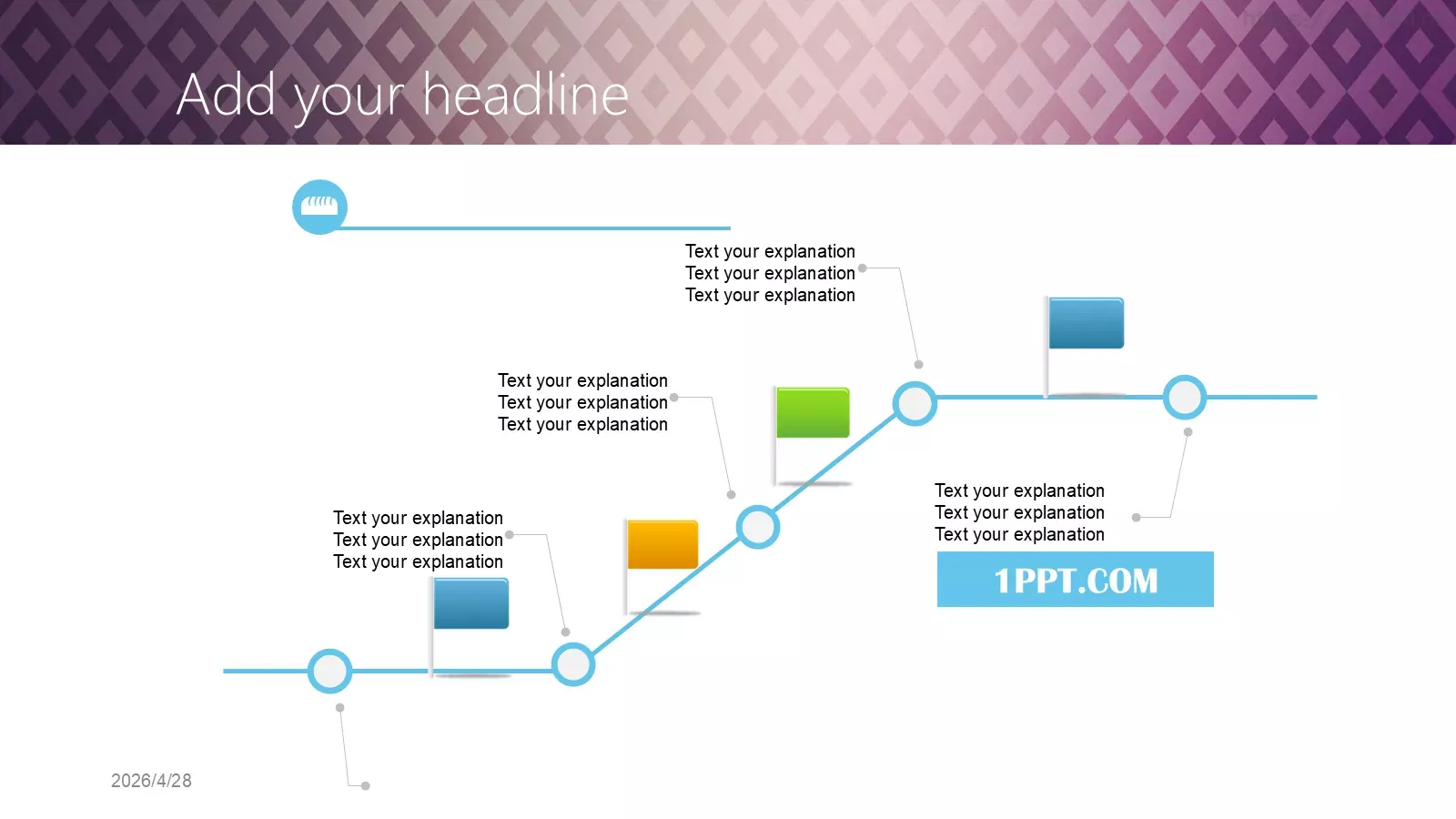 Add your headline

Text your explanation
Text your explanation
Text your explanation

Text your explanation
Text your explanation
Text your explanation

Text your explanation
Text your explanation
Text your explanation

Text your explanation
Text your explanation
Text your explanation

1PPT.COM

2026/4/28